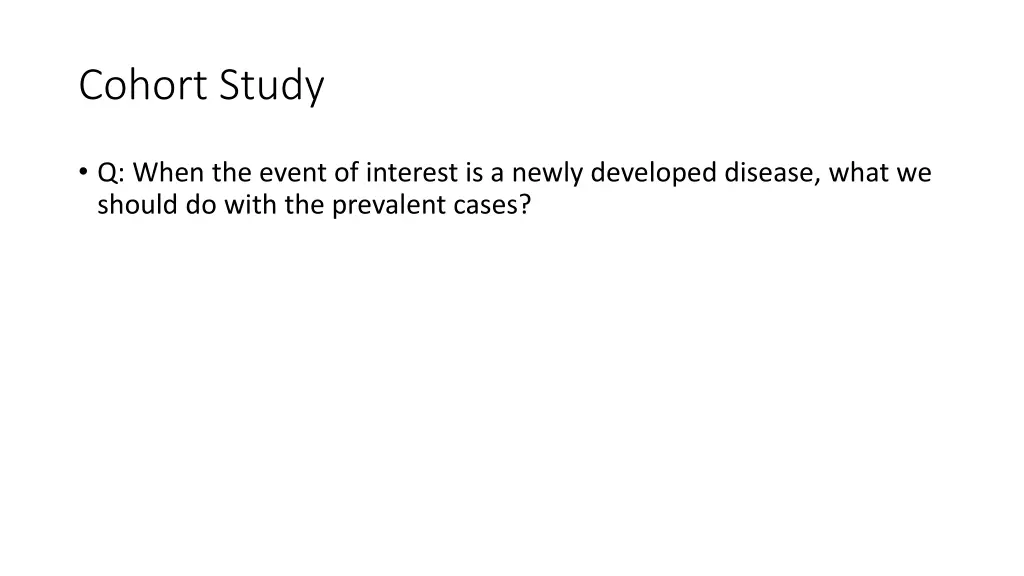 Cohort Study

• Q: When the event of interest is a newly developed disease, what we should do with the prevalent cases?